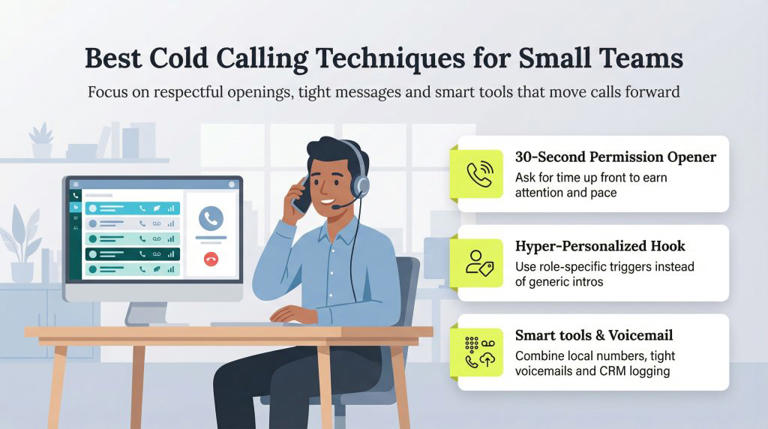 Best Cold Calling Techniques for Small Teams

Focus on respectful openings, tight messages and smart tools that move calls forward

30-Second Permission Opener
Ask for time up front to earn attention and pace

Hyper-Personalized Hook
Use role-specific triggers instead of generic intros

Smart tools & Voicemail
Combine local numbers, tight voicemails and CRM logging